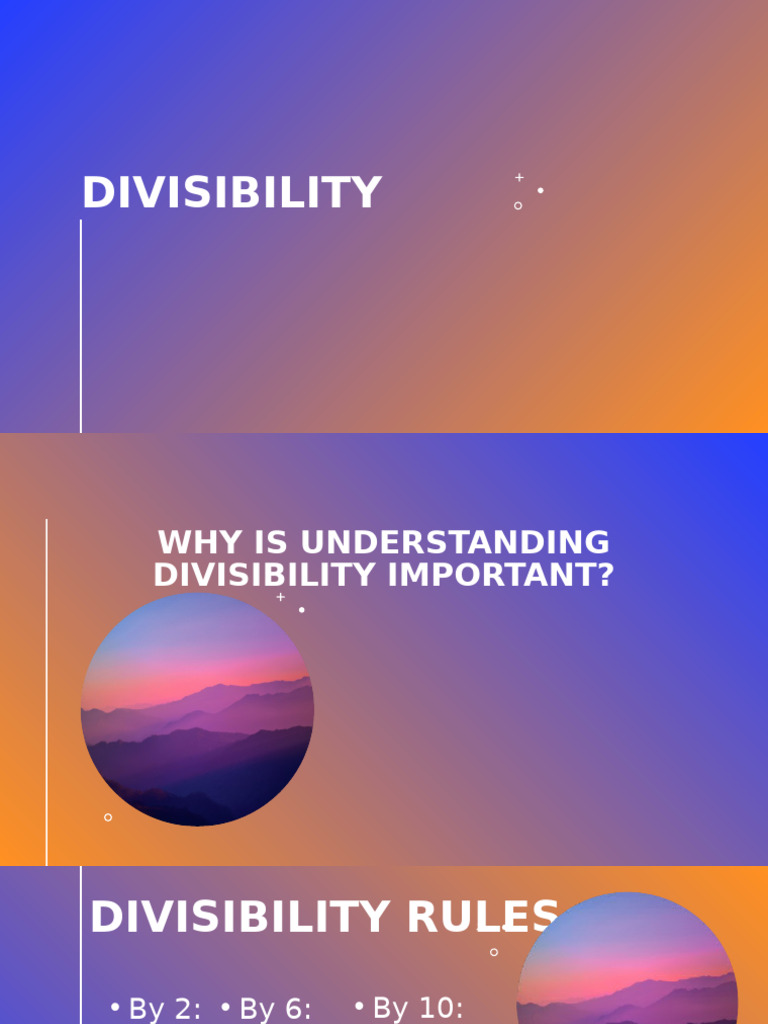 DIVISIBILITY

WHY IS UNDERSTANDING DIVISIBILITY IMPORTANT?

DIVISIBILITY RULES

• By 2: • By 6: • By 10: